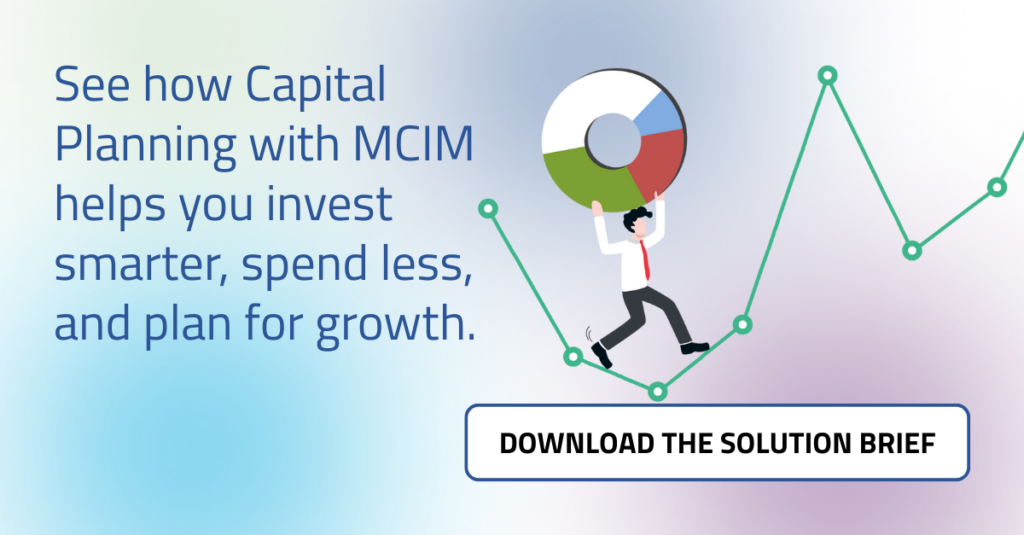 See how Capital Planning with MCIM helps you invest smarter, spend less, and plan for growth.

DOWNLOAD THE SOLUTION BRIEF